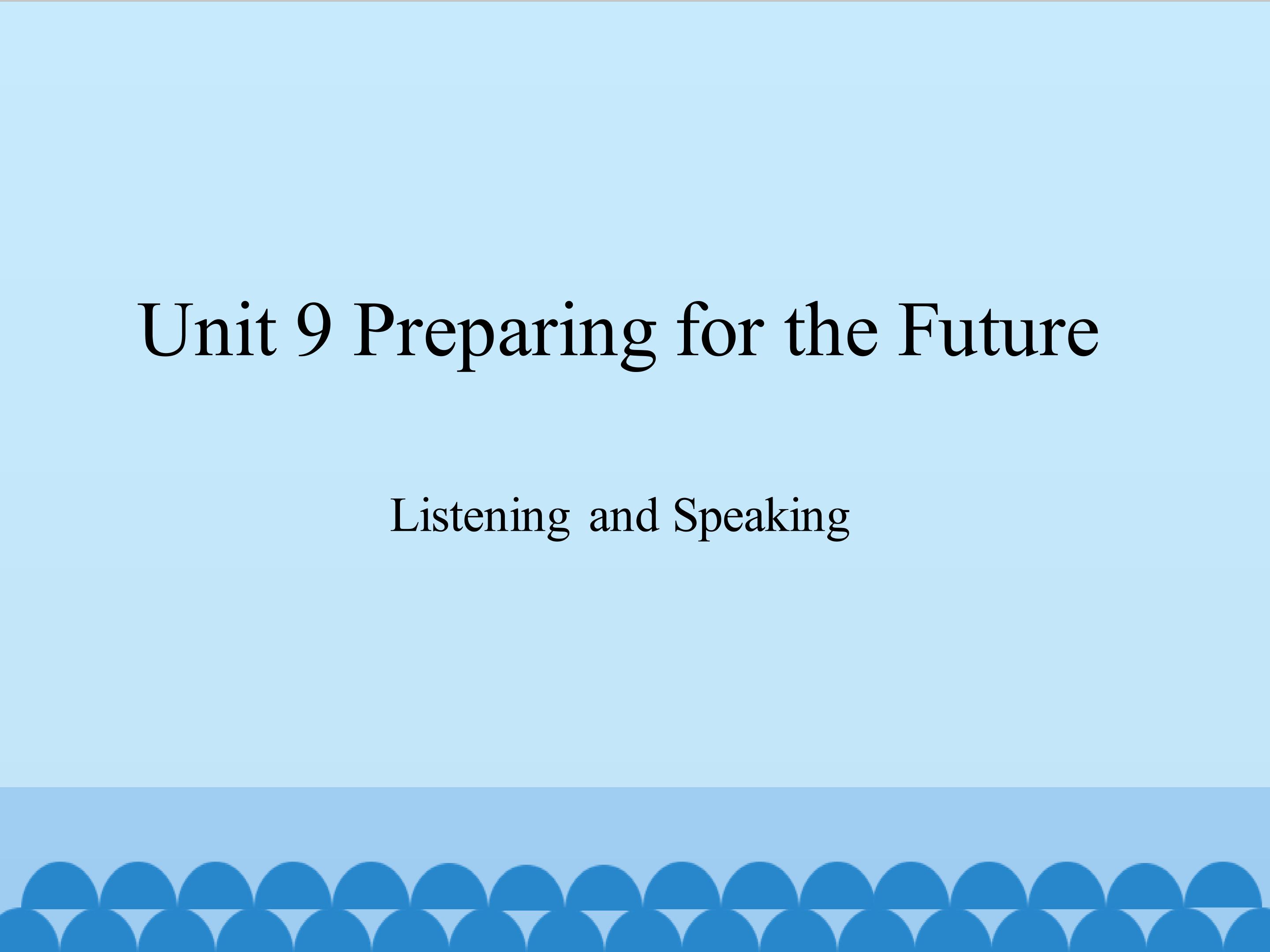 Unit 9 Preparing for the Future

Listening and Speaking